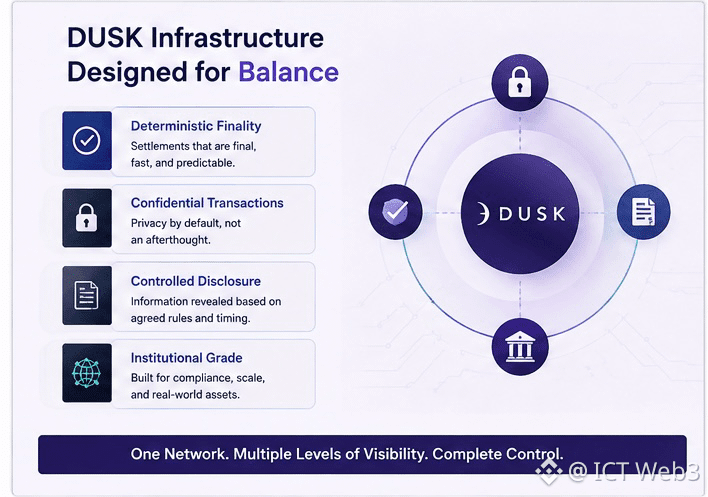 DUSK Infrastructure Designed for Balance

Deterministic Finality
Settlements that are final, fast, and predictable.

Confidential Transactions
Privacy by default, not an afterthought.

Controlled Disclosure
Information revealed based on agreed rules and timing.

Institutional Grade
Built for compliance, scale, and real-world assets.

DUSK

One Network. Multiple Levels of Visibility. Complete Control.

@ ICT Web3